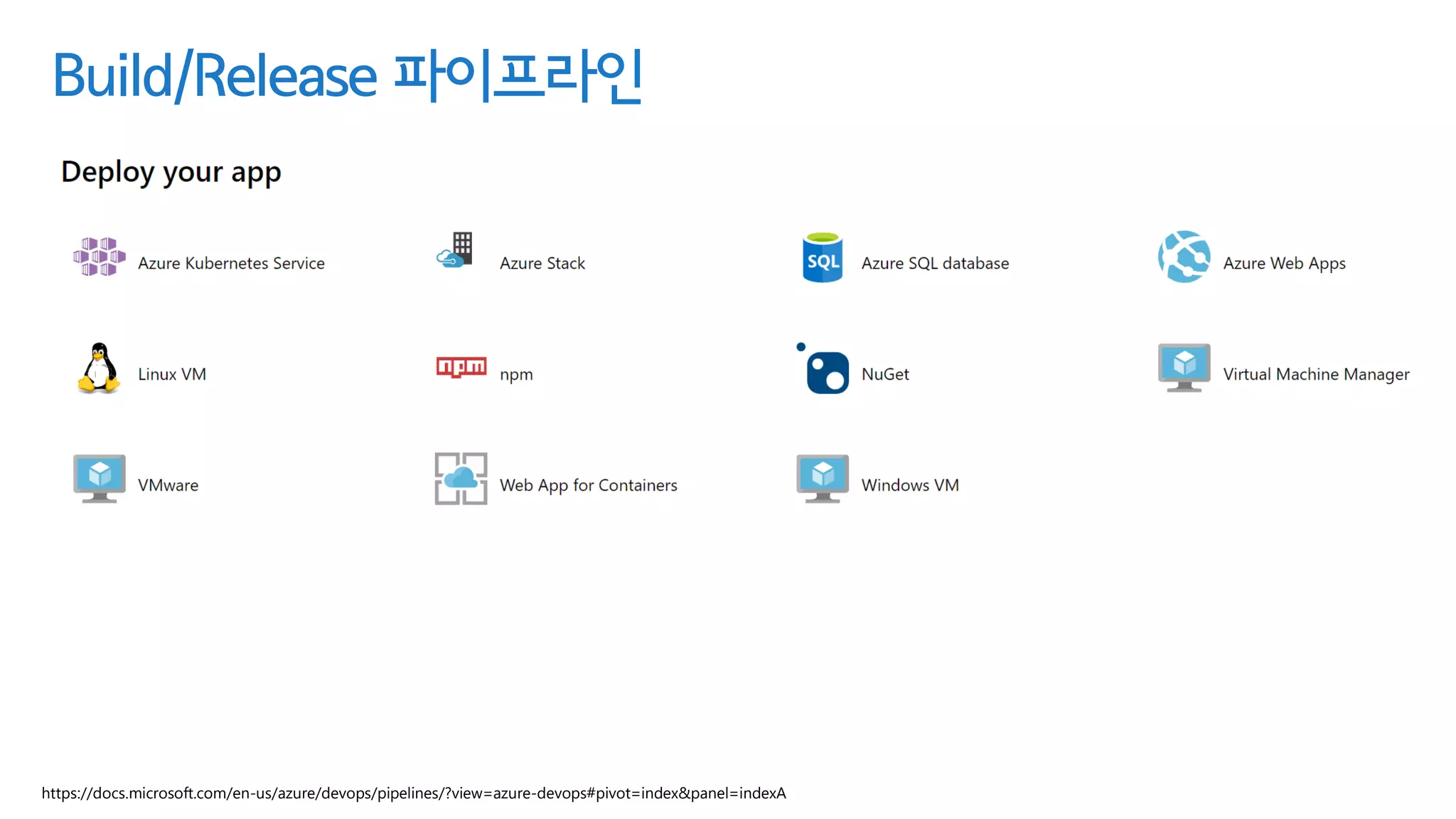 Build/Release 파이프라인

Deploy your app

Azure Kubernetes Service

Azure Stack

SQL

Azure SQL database

Azure Web Apps

Linux VM

npm

npm

NuGet

Virtual Machine Manager

VMware

Web App for Containers

Windows VM

https://docs.microsoft.com/en-us/azure/devops/pipelines/?view=azure-devops#pivot=index&panel=indexA